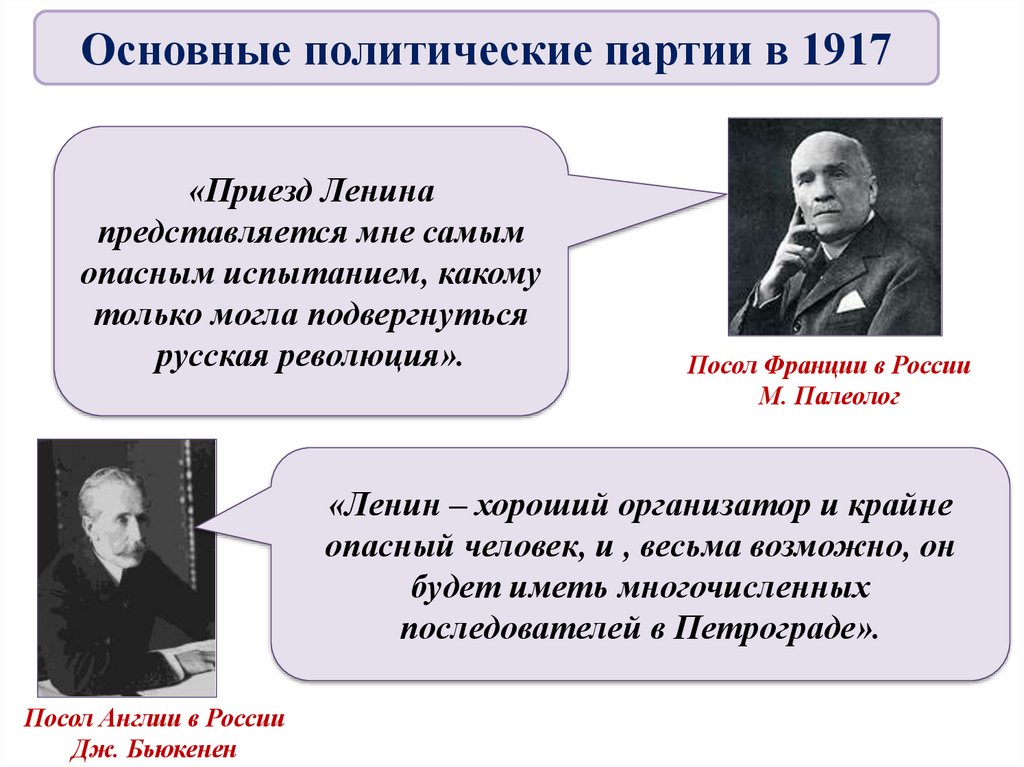 Основные политические партии в 1917

«Приезд Ленина представляется мне самым опасным испытанием, какому только могла подвергнуться русская революция».

Посол Франции в России
М. Палеолог

«Ленин – хороший организатор и крайне опасный человек, и , весьма возможно, он будет иметь многочисленных последователей в Петрограде».

Посол Англии в России
Дж. Бьюкенен